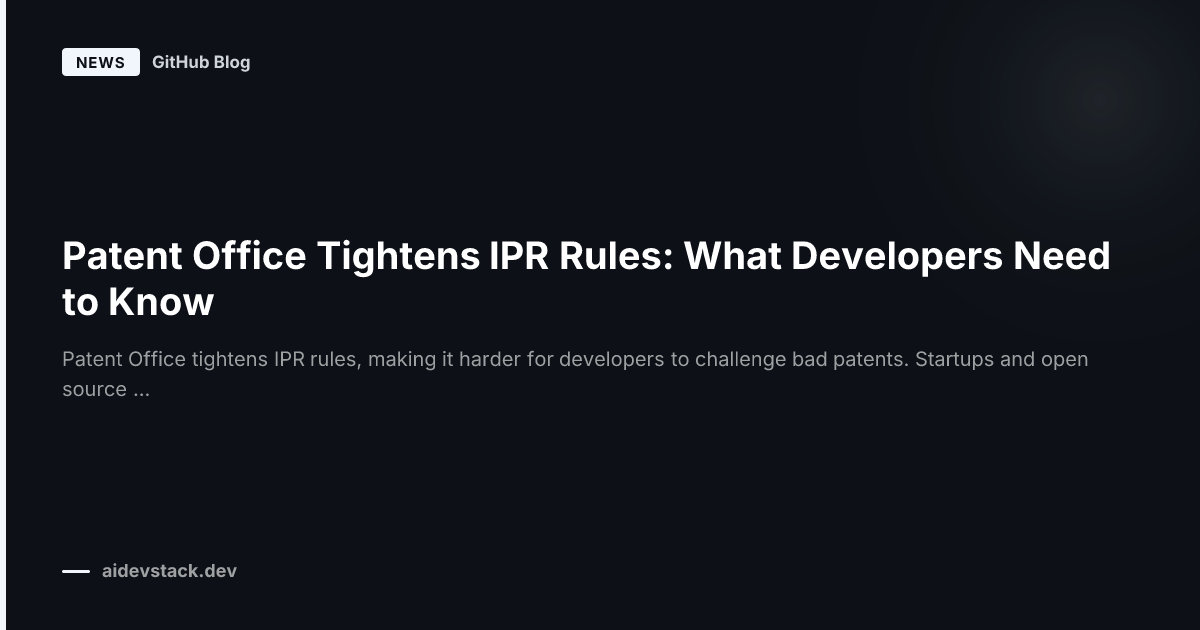 NEWS GitHub Blog

Patent Office Tightens IPR Rules: What Developers Need to Know

Patent Office tightens IPR rules, making it harder for developers to challenge bad patents. Startups and open source ...

aidevstack.dev